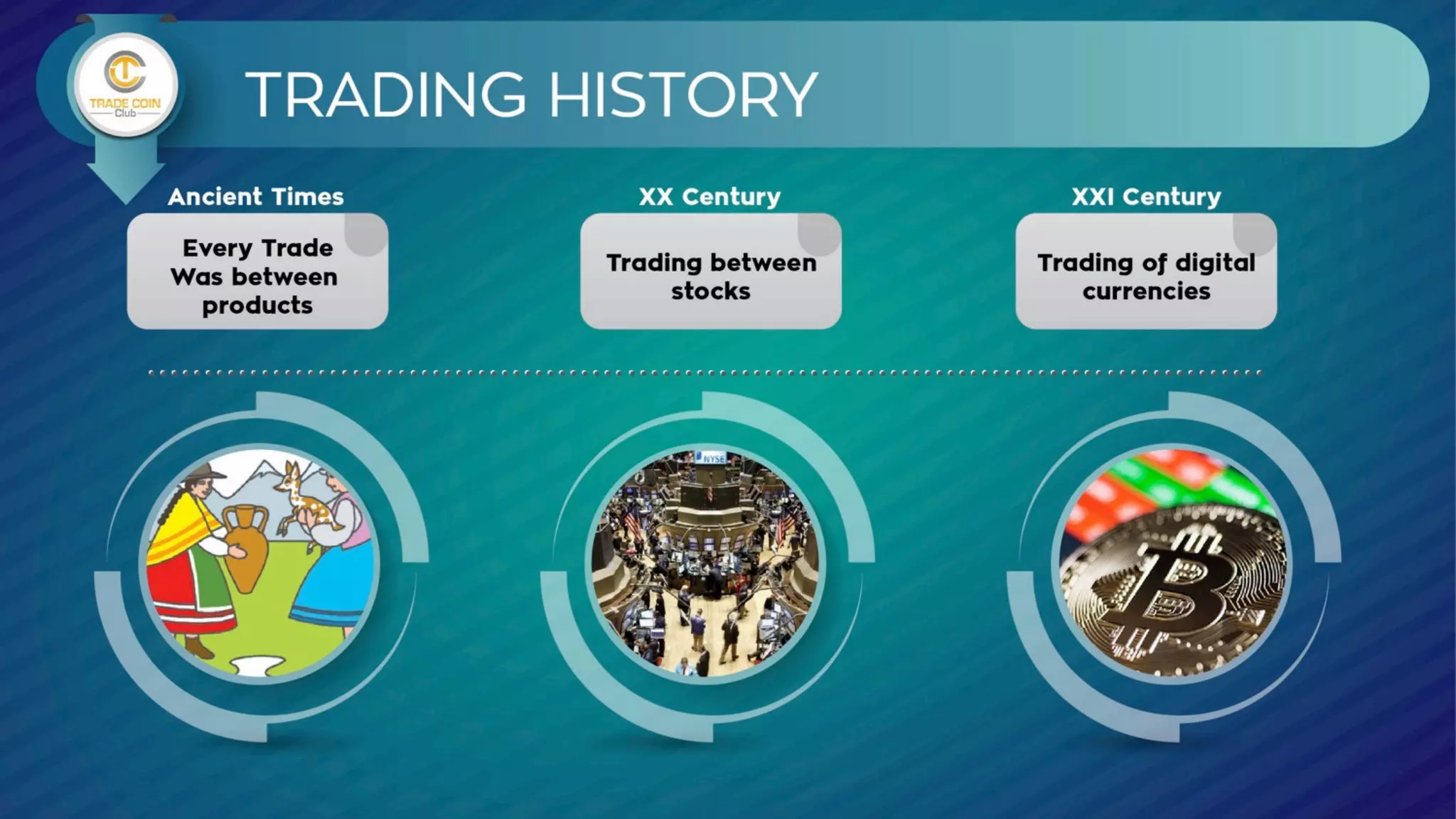 TRADE COIN Club

TRADING HISTORY

Ancient Times

Every Trade Was between products

XX Century

Trading between stocks

XXI Century

Trading of digital currencies

NYSE